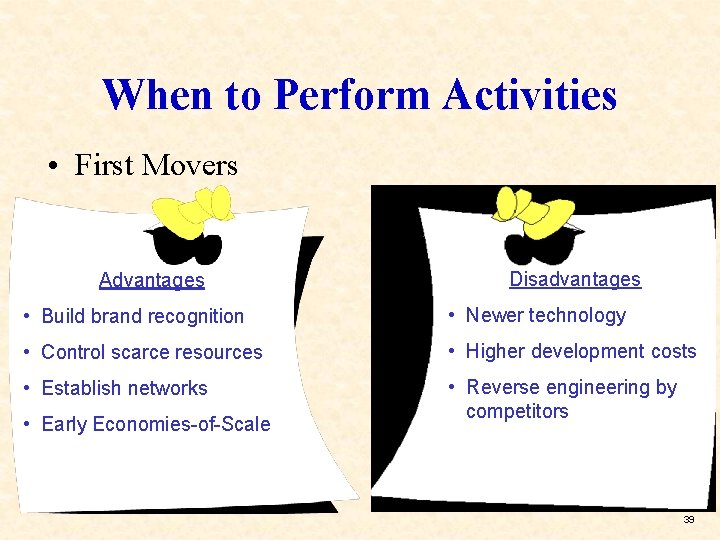 When to Perform Activities

• First Movers

Advantages

• Build brand recognition
• Control scarce resources
• Establish networks
• Early Economies-of-Scale

Disadvantages

• Newer technology
• Higher development costs
• Reverse engineering by competitors

39